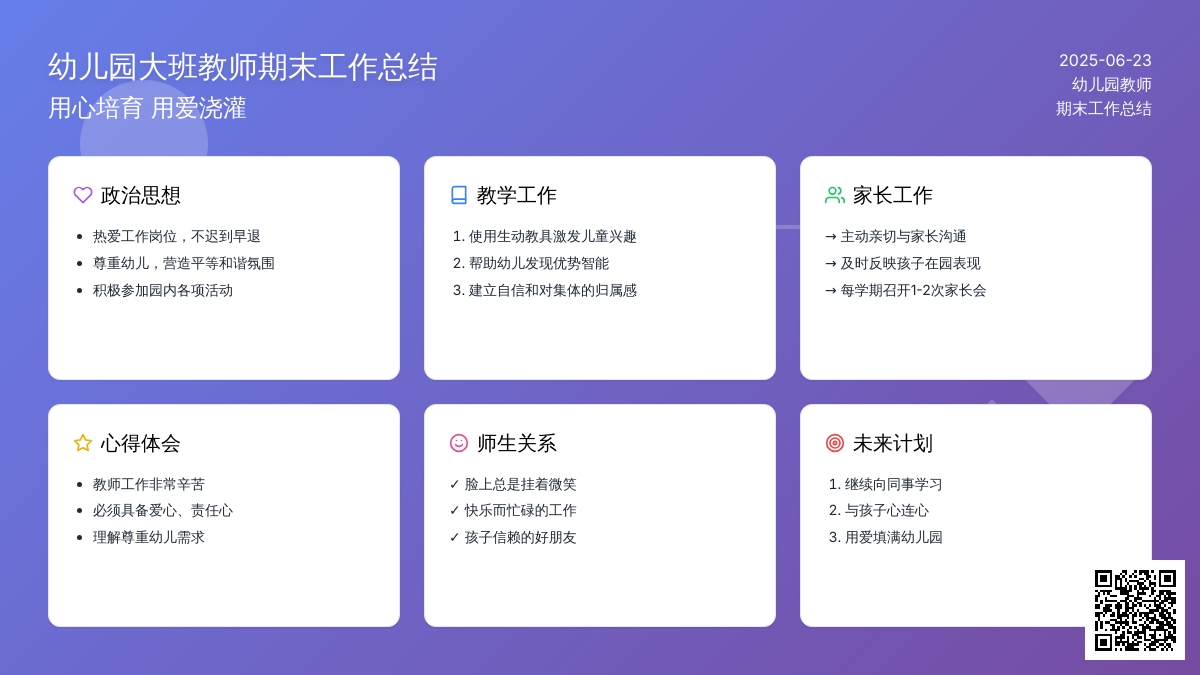 幼儿园大班教师期末工作总结
用心培育 用爱浇灌

2025-06-23
幼儿园教师
期末工作总结

政治思想

- 热爱工作岗位，不迟到早退
- 尊重幼儿，营造平等和谐氛围
- 积极参加园内各项活动

教学工作

1. 使用生动教具激发儿童兴趣
2. 帮助幼儿发现优势智能
3. 建立自信和对集体的归属感

家长工作

→ 主动亲切与家长沟通
→ 及时反映孩子在园表现
→ 每学期召开1-2次家长会

心得体会

- 教师工作非常辛苦
- 必须具备爱心、责任心
- 理解尊重幼儿需求

师生关系

✓ 脸上总是挂着微笑
✓ 快乐而忙碌的工作
✓ 孩子信赖的好朋友

未来计划

1. 继续向同事学习
2. 与孩子心连心
3. 用爱填满幼儿园